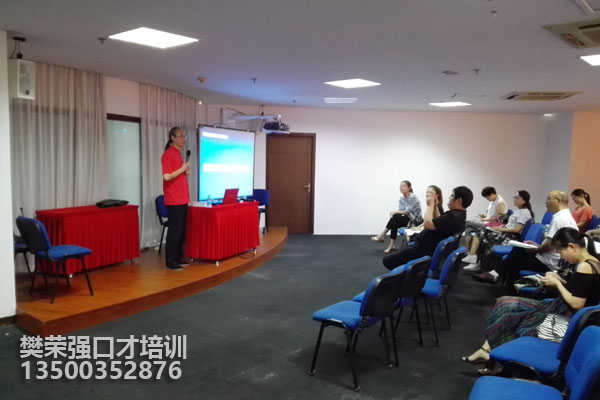 樊荣强口才培训
13500352876